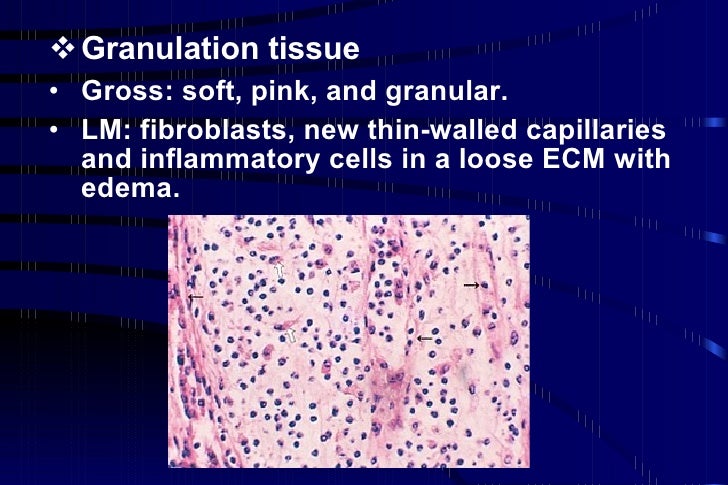 ❖ Granulation tissue

• Gross: soft, pink, and granular.

• LM: fibroblasts, new thin-walled capillaries and inflammatory cells in a loose ECM with edema.